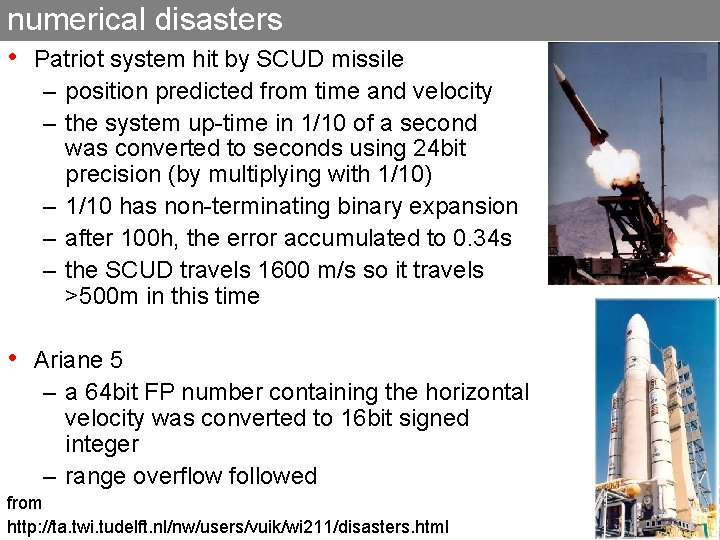 numerical disasters

• Patriot system hit by SCUD missile
– position predicted from time and velocity
– the system up-time in 1/10 of a second was converted to seconds using 24bit precision (by multiplying with 1/10)
– 1/10 has non-terminating binary expansion
– after 100h, the error accumulated to 0.34s
– the SCUD travels 1600 m/s so it travels >500m in this time

• Ariane 5
– a 64bit FP number containing the horizontal velocity was converted to 16bit signed integer
– range overflow followed

from
http://ta.twi.tudelft.nl/nw/users/vuik/wi211/disasters.html